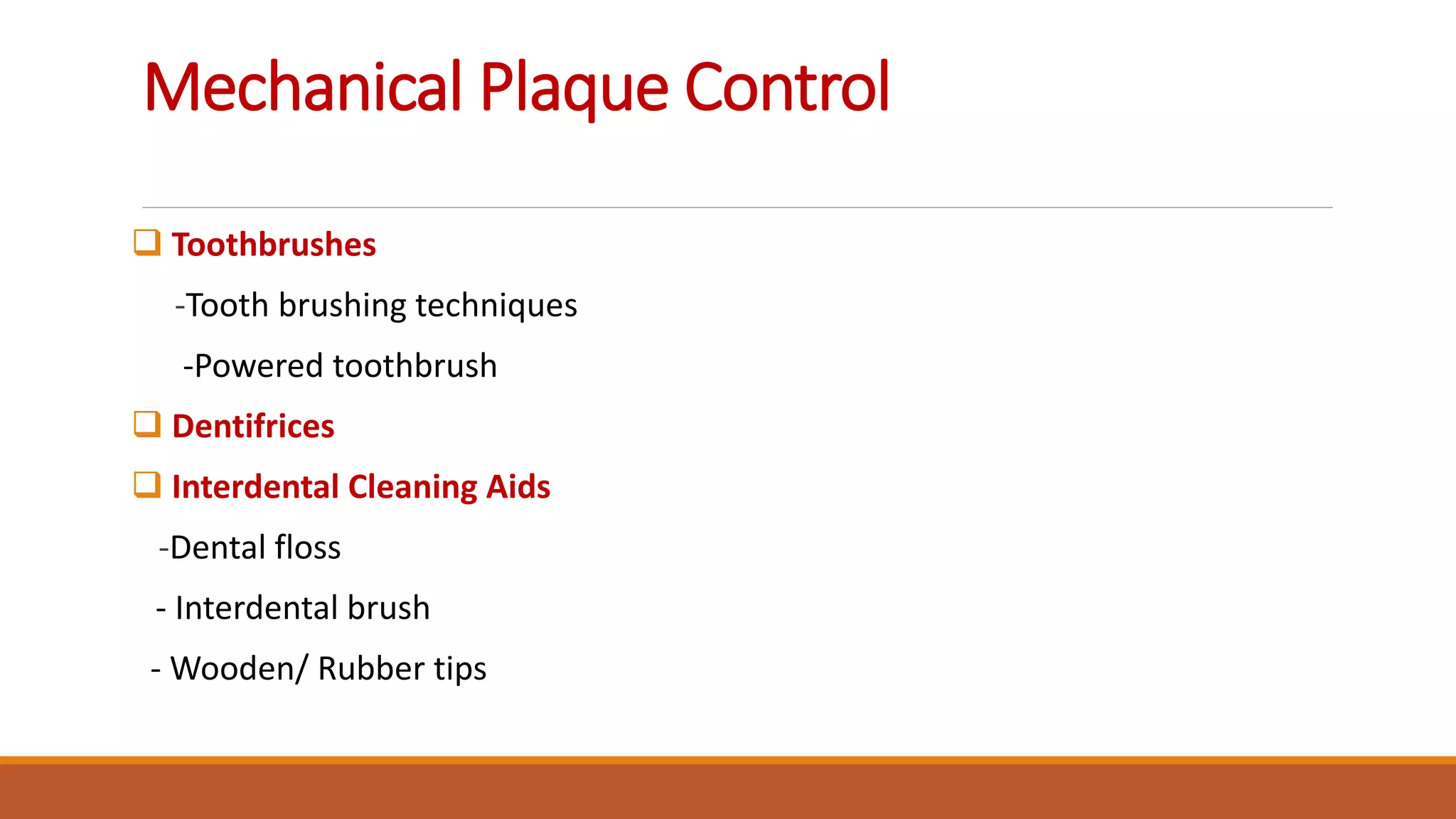 Mechanical Plaque Control

❑ Toothbrushes

-Tooth brushing techniques

-Powered toothbrush

❑ Dentifrices

❑ Interdental Cleaning Aids

-Dental floss

- Interdental brush

- Wooden/ Rubber tips